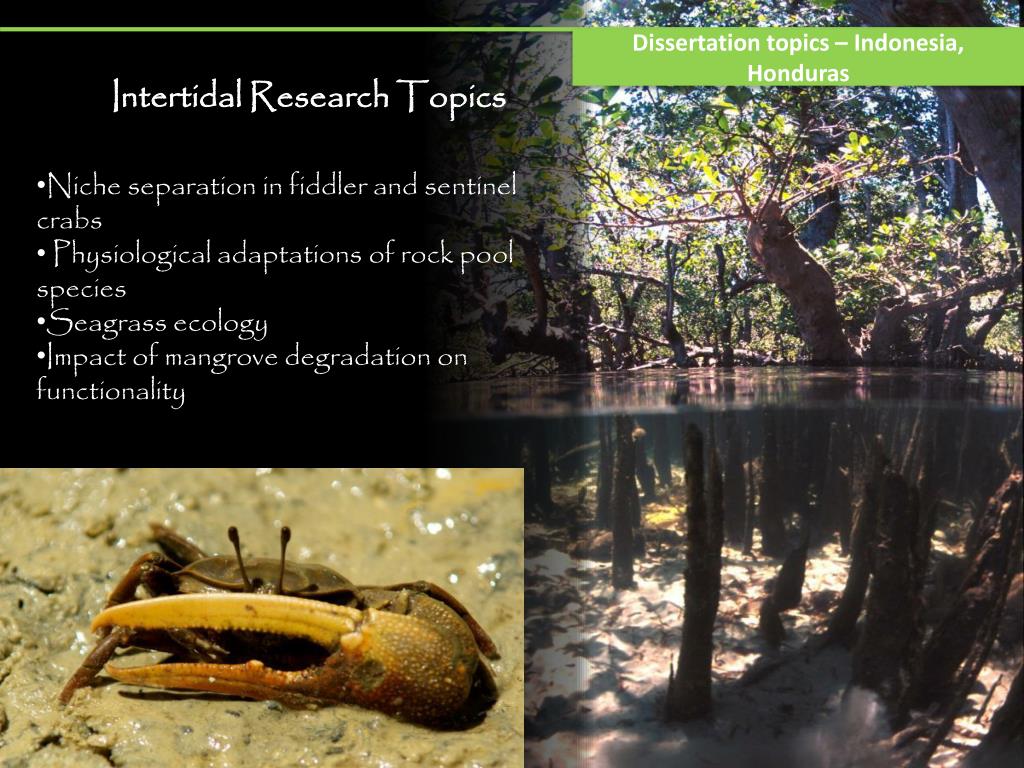 Dissertation topics – Indonesia, Honduras

Intertidal Research Topics

•Niche separation in fiddler and sentinel crabs
• Physiological adaptations of rock pool species
•Seagrass ecology
•Impact of mangrove degradation on functionality